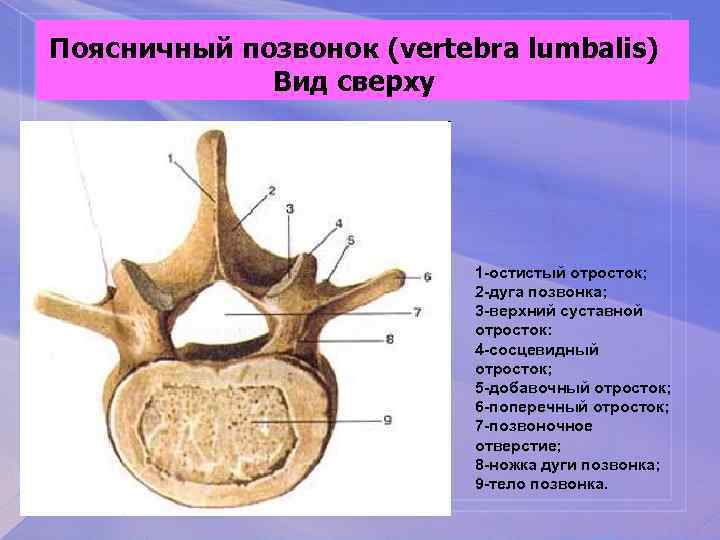 Поясничный позвонок (vertebra lumbalis)
Вид сверху

1
2
3
4
5
6
7
8
9

1-остистый отросток;
2-дуга позвонка;
3-верхний суставной отросток:
4-сосцевидный отросток;
5-добавочный отросток;
6-поперечный отросток;
7-позвоночное отверстие;
8-ножка дуги позвонка;
9-тело позвонка.